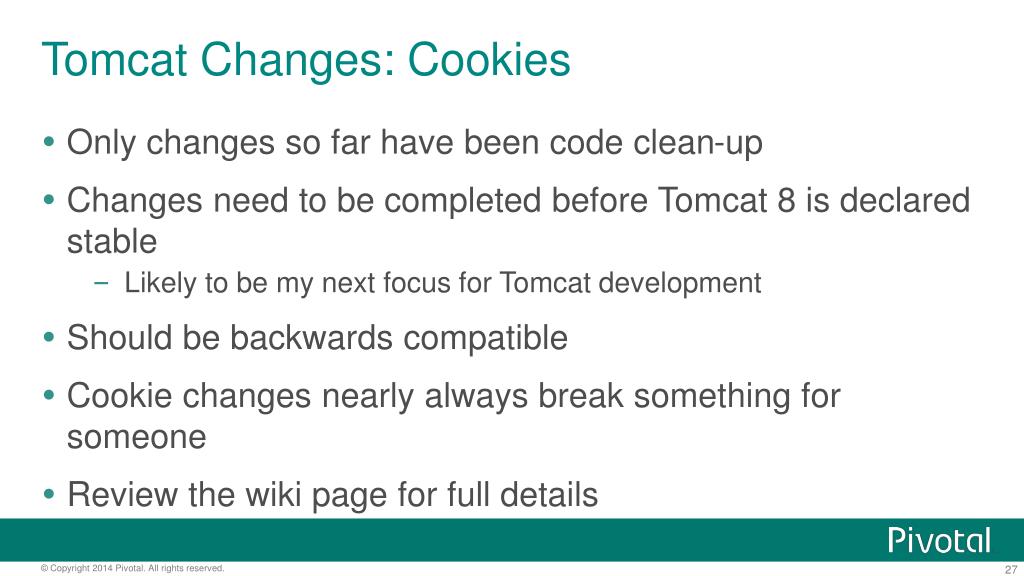 Tomcat Changes: Cookies

• Only changes so far have been code clean-up

• Changes need to be completed before Tomcat 8 is declared stable

– Likely to be my next focus for Tomcat development

• Should be backwards compatible

• Cookie changes nearly always break something for someone

• Review the wiki page for full details

Pivotal

© Copyright 2014 Pivotal. All rights reserved.

27